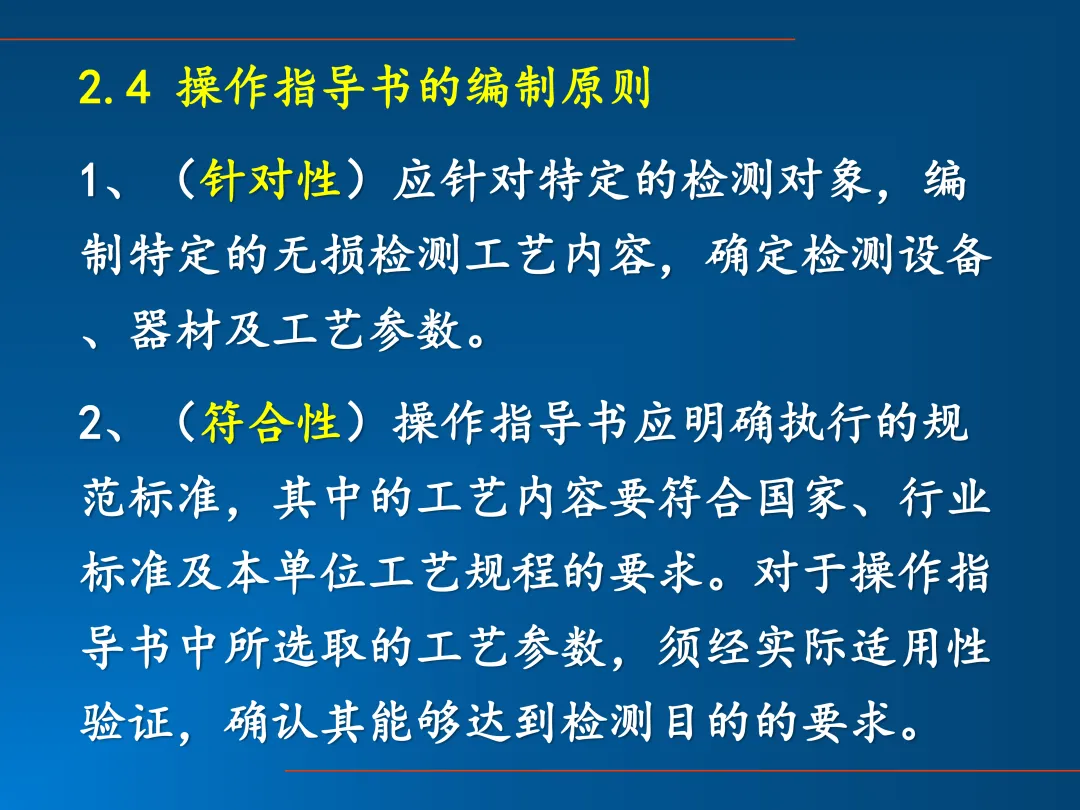 2.4 操作指导书的编制原则

1、（针对性）应针对特定的检测对象，编制特定的无损检测工艺内容，确定检测设备、器材及工艺参数。

2、（符合性）操作指导书应明确执行的规范标准，其中的工艺内容要符合国家、行业标准及本单位工艺规程的要求。对于操作指导书中所选取的工艺参数，须经实际适用性验证，确认其能够达到检测目的的要求。